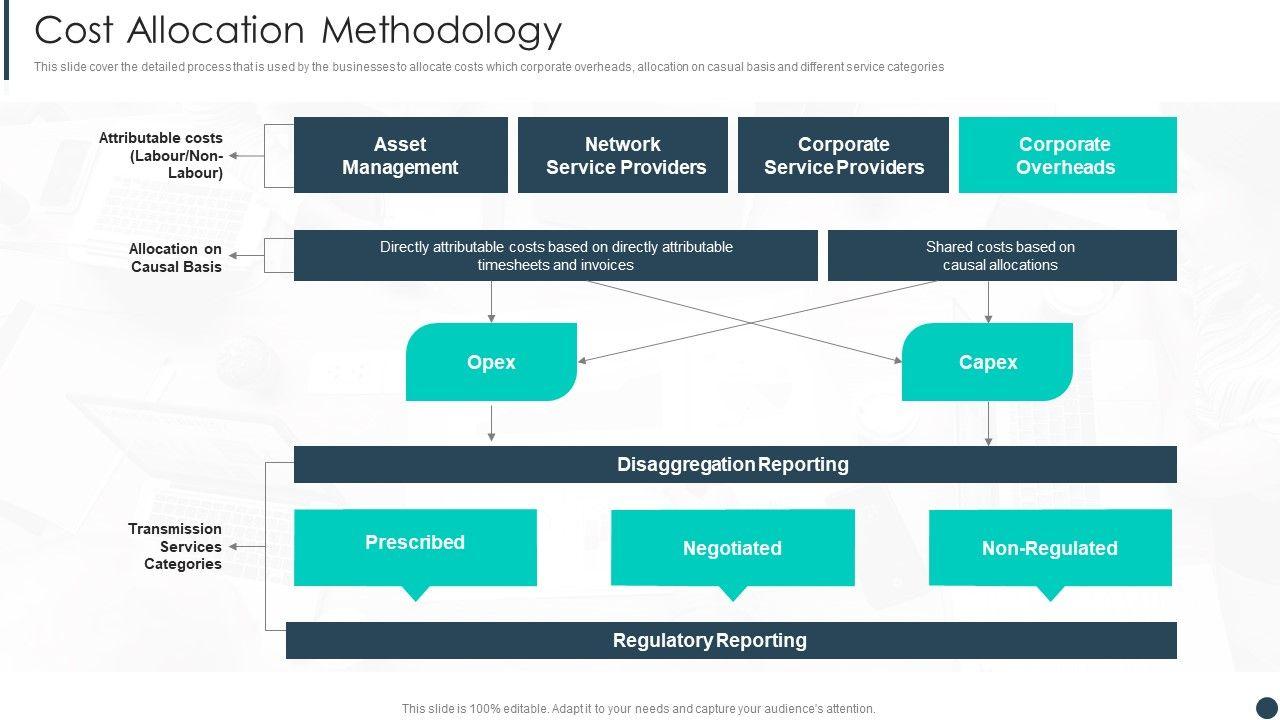 Cost Allocation Methodology

This slide cover the detailed process that is used by the businesses to allocate costs which corporate overheads, allocation on casual basis and different service categories

Attributable costs (Labour/Non-Labour)

Asset Management

Network Service Providers

Corporate Service Providers

Corporate Overheads

Allocation on Causal Basis

Directly attributable costs based on directly attributable timesheets and invoices

Shared costs based on causal allocations

Opex

Capex

Disaggregation Reporting

Transmission Services Categories

Prescribed

Negotiated

Non-Regulated

Regulatory Reporting

This slide is 100% editable. Adapt it to your needs and capture your audience's attention.